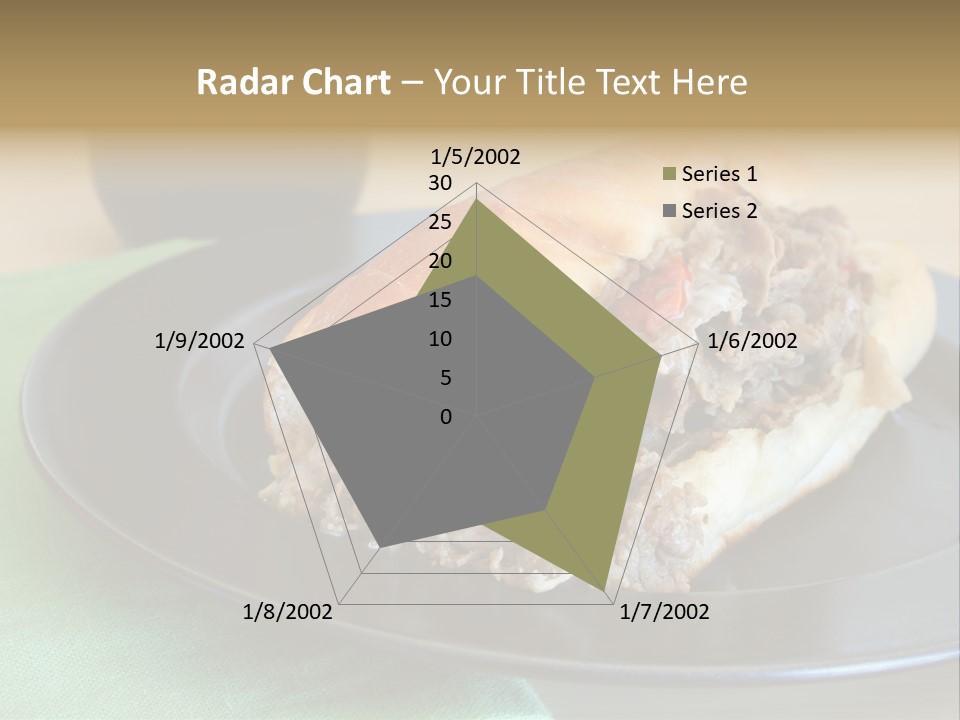 Radar Chart – Your Title Text Here

1/5/2002
30
25
20
15
10
5
0
1/6/2002
1/7/2002
1/8/2002
1/9/2002

Series 1
Series 2